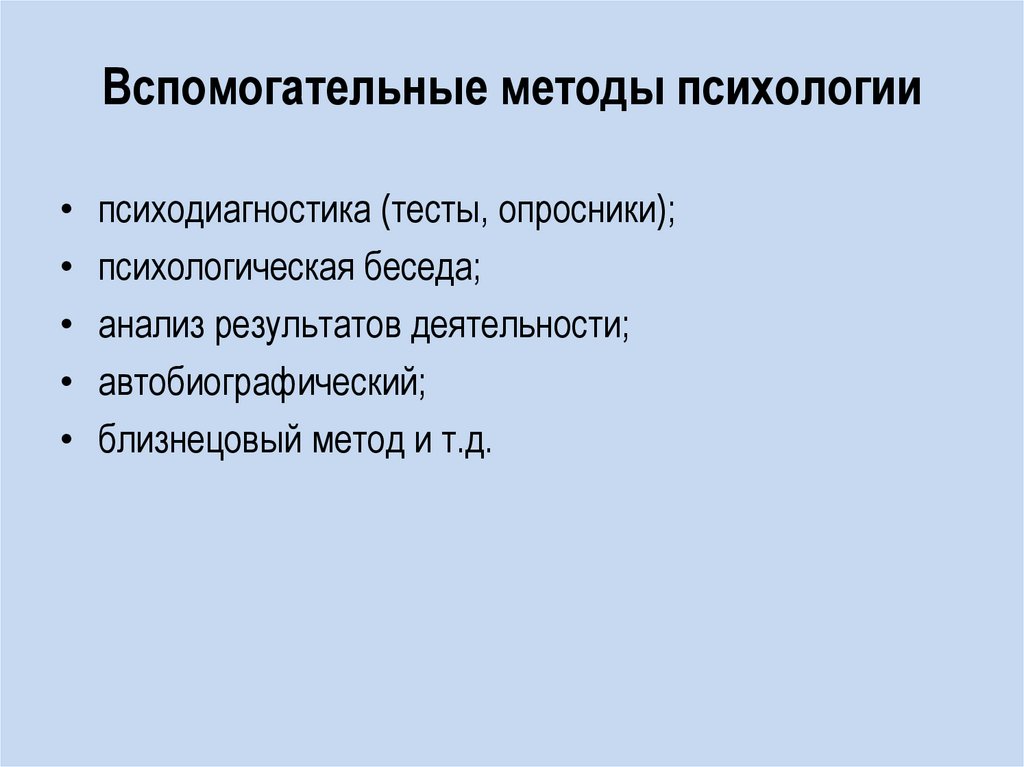 Вспомогательные методы психологии

• психодиагностика (тесты, опросники);
• психологическая беседа;
• анализ результатов деятельности;
• автобиографический;
• близнецовый метод и т.д.